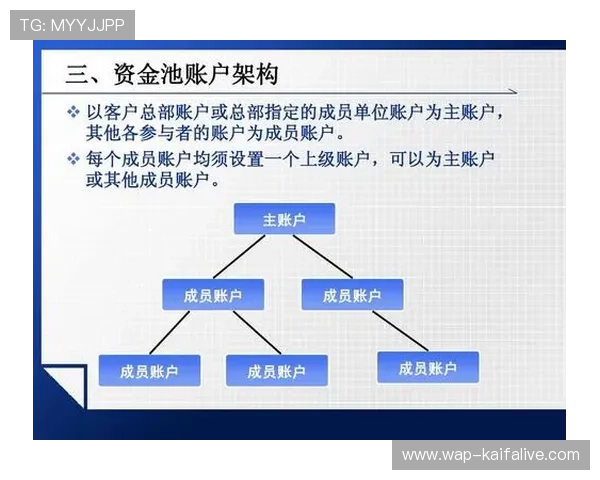 TG: MYYJJPP

三、资金池账户架构

❖ 以客户总部账户或总部指定的成员单位账户为主账户，其他各参与者的账户为成员账户。

❖ 每个成员账户均须设置一个上级账户，可以为主账户或其他成员账户。

主账户

成员账户

成员账户

成员账户

成员账户

成员账户

www.wap-kaifalive.com